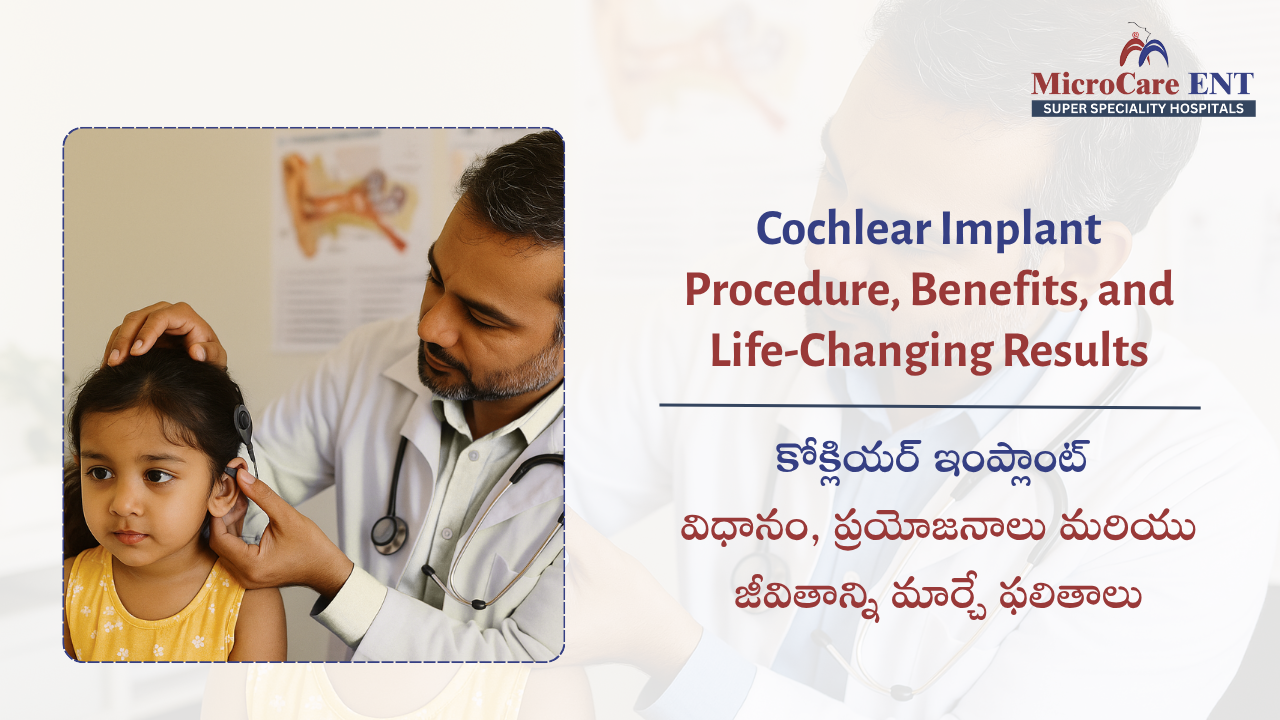 MicroCare ENT
SUPER SPECIALITY HOSPITALS

Cochlear Implant
Procedure, Benefits, and Life-Changing Results

కోక్లియర్ ఇంప్లాంట్
విధానం, ప్రయోజనాలు మరియు జీవితాన్ని మార్చే ఫలితాలు